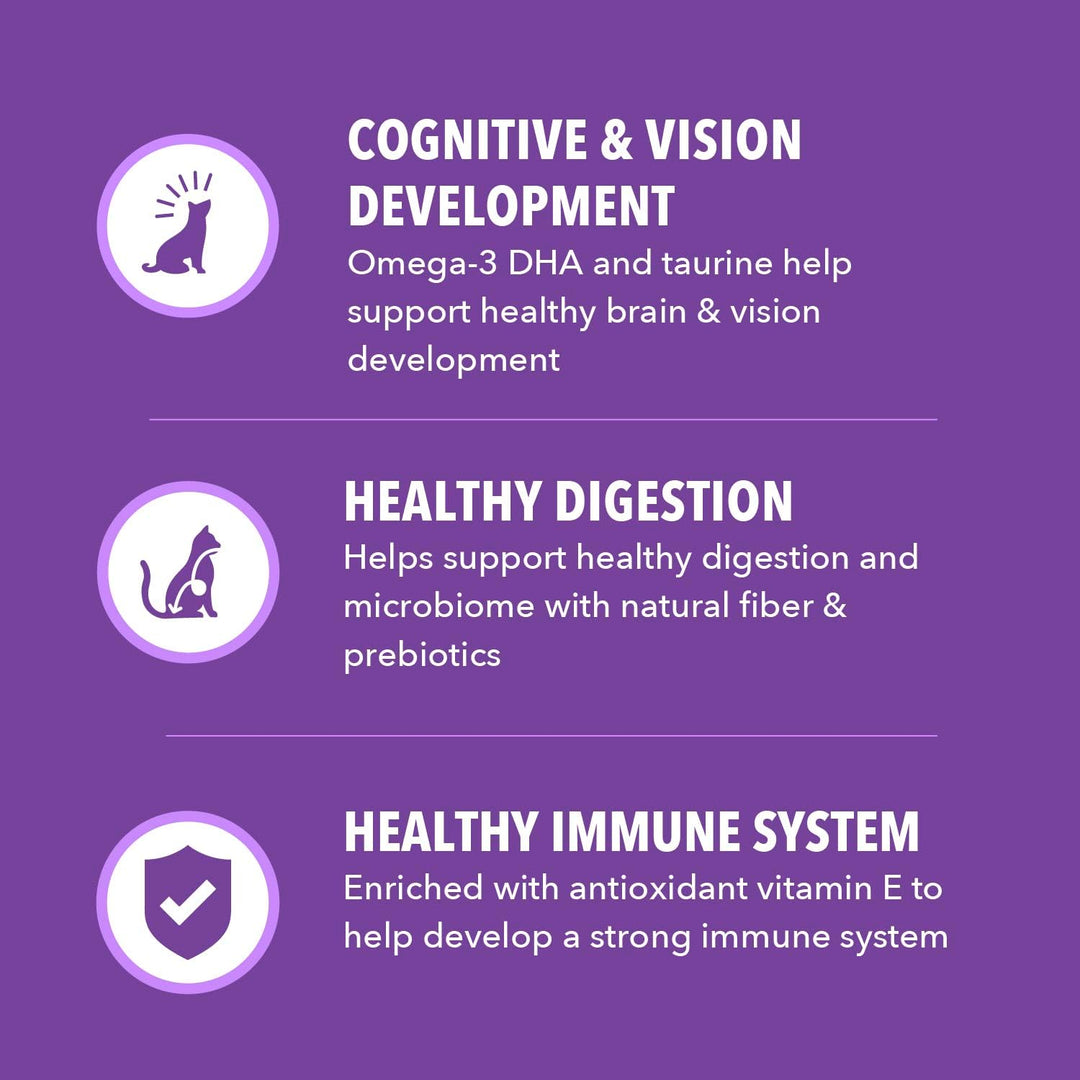 COGNITIVE & VISION DEVELOPMENT

Omega-3 DHA and taurine help support healthy brain & vision development

HEALTHY DIGESTION

Helps support healthy digestion and microbiome with natural fiber & prebiotics

HEALTHY IMMUNE SYSTEM

Enriched with antioxidant vitamin E to help develop a strong immune system